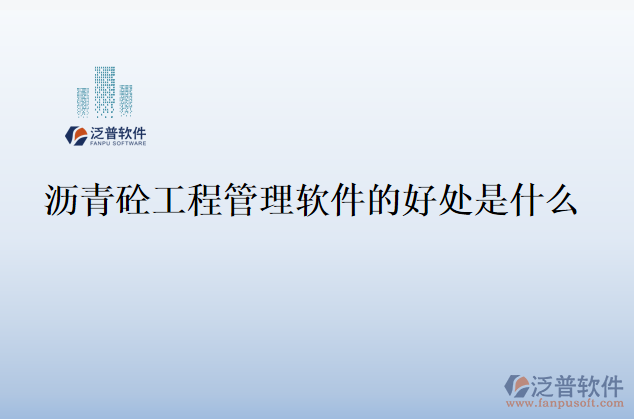 泛普软件
FANPU SOFTWARE

沥青砼工程管理软件的好处是什么

泛普软件
www.fanpusoft.com